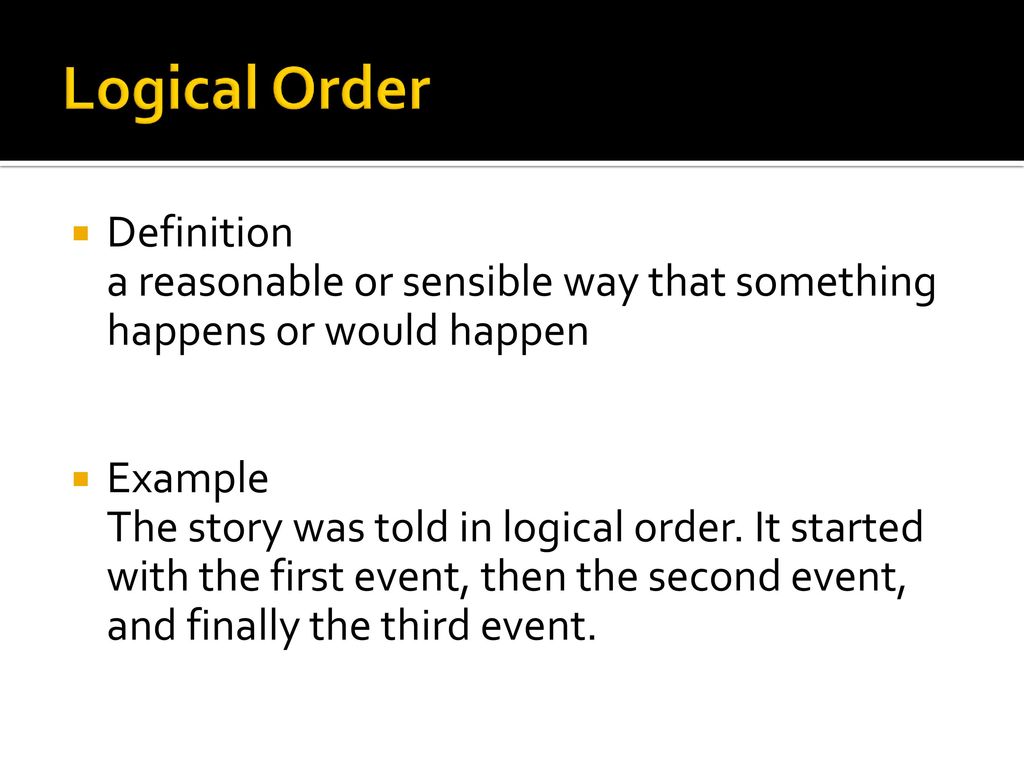 Logical Order

Definition
a reasonable or sensible way that something happens or would happen

Example
The story was told in logical order. It started with the first event, then the second event, and finally the third event.